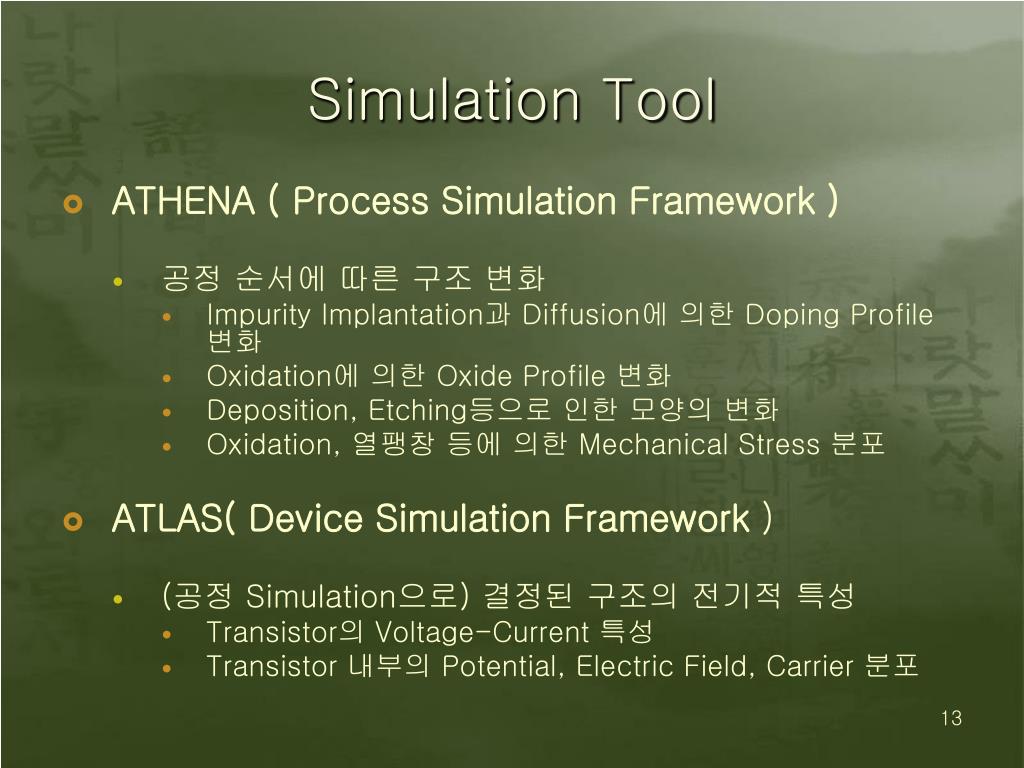 Simulation Tool

ATHENA ( Process Simulation Framework )

• 공정 순서에 따른 구조 변화
• Impurity Implantation과 Diffusion에 의한 Doping Profile 변화
• Oxidation에 의한 Oxide Profile 변화
• Deposition, Etching등으로 인한 모양의 변화
• Oxidation, 열팽창 등에 의한 Mechanical Stress 분포

ATLAS( Device Simulation Framework )

• (공정 Simulation으로) 결정된 구조의 전기적 특성
• Transistor의 Voltage-Current 특성
• Transistor 내부의 Potential, Electric Field, Carrier 분포

13